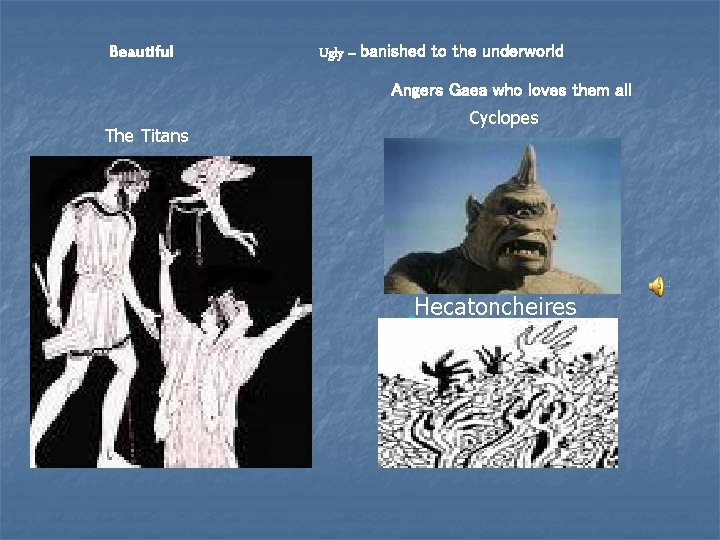 Beautiful

The Titans

Ugly – banished to the underworld

Angers Gaea who loves them all

Cyclopes

Hecatoncheires